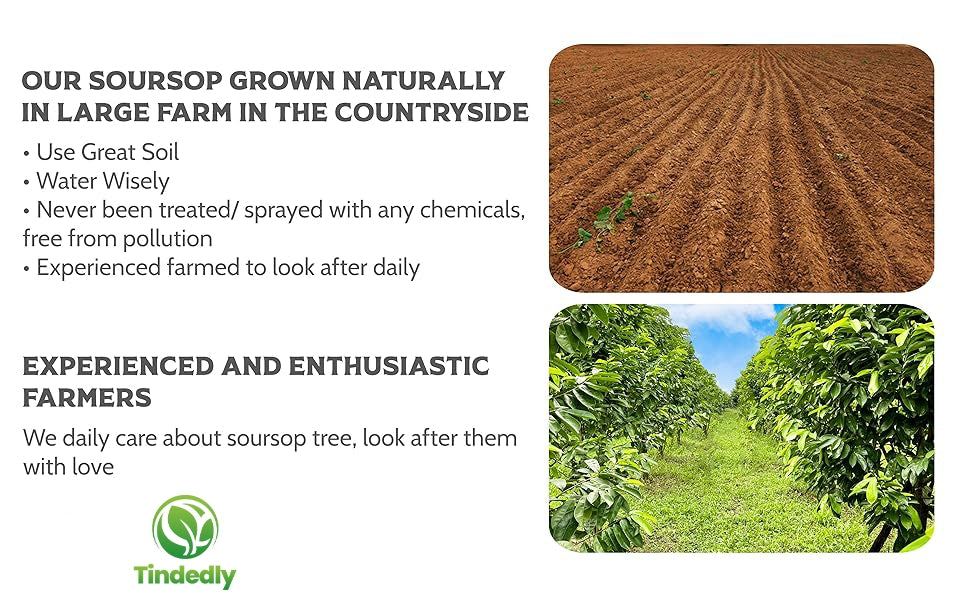 OUR SOURSOP GROWN NATURALLY IN LARGE FARM IN THE COUNTRYSIDE

• Use Great Soil
• Water Wisely
• Never been treated/ sprayed with any chemicals, free from pollution
• Experienced farmed to look after daily

EXPERIENCED AND ENTHUSIASTIC FARMERS

We daily care about soursop tree, look after them with love

Tindedly